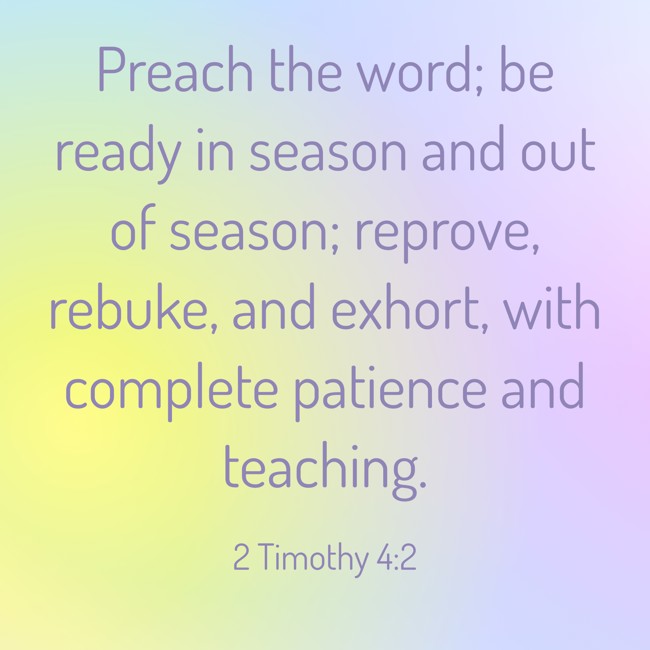 Preach the word; be ready in season and out of season; reprove, rebuke, and exhort, with complete patience and teaching.

2 Timothy 4:2